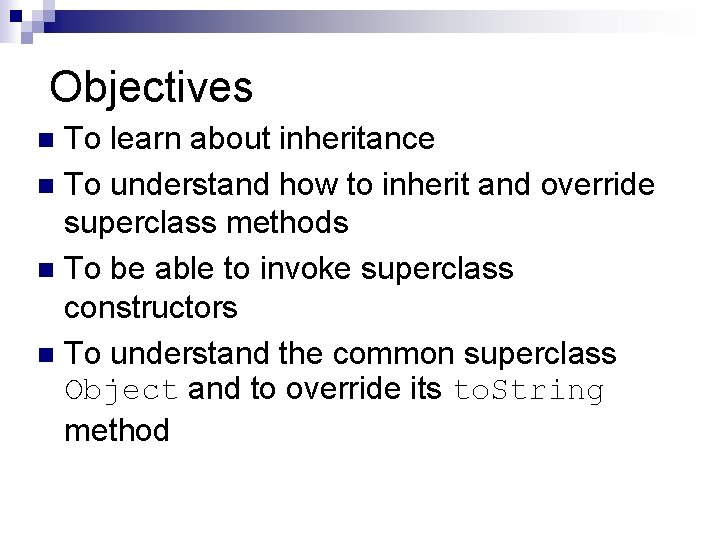 Objectives

To learn about inheritance

To understand how to inherit and override superclass methods

To be able to invoke superclass constructors

To understand the common superclass Object and to override its toString method